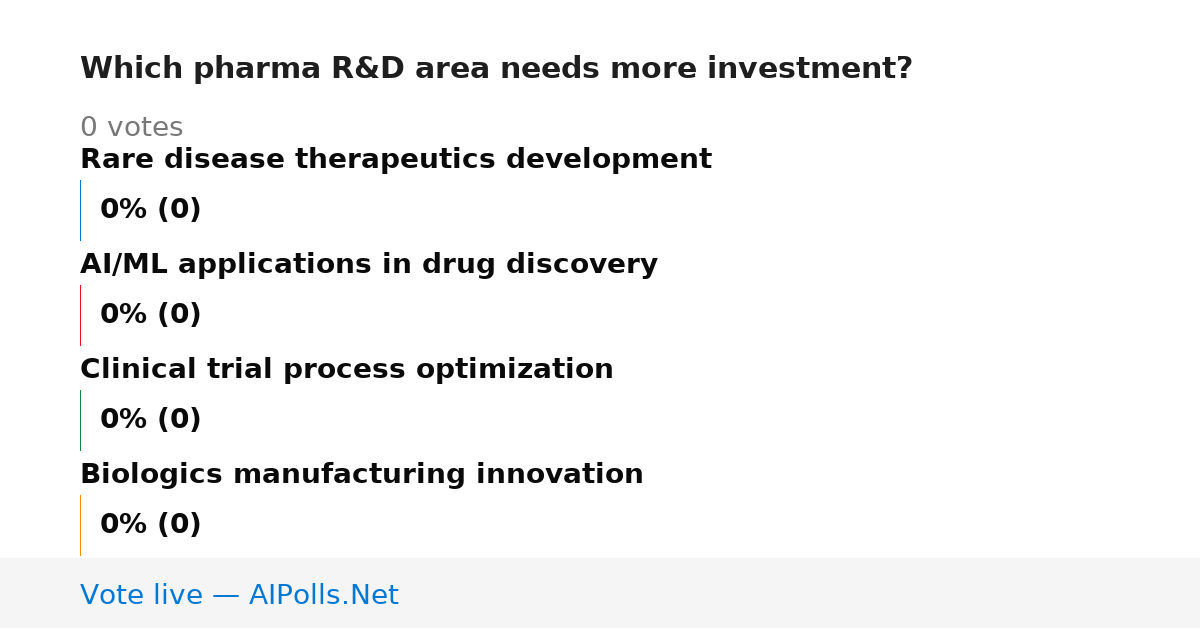 Which pharma R&D area needs more investment?

0 votes

Rare disease therapeutics development

0% (0)

AI/ML applications in drug discovery

0% (0)

Clinical trial process optimization

0% (0)

Biologics manufacturing innovation

0% (0)

Vote live — AIPolls.Net